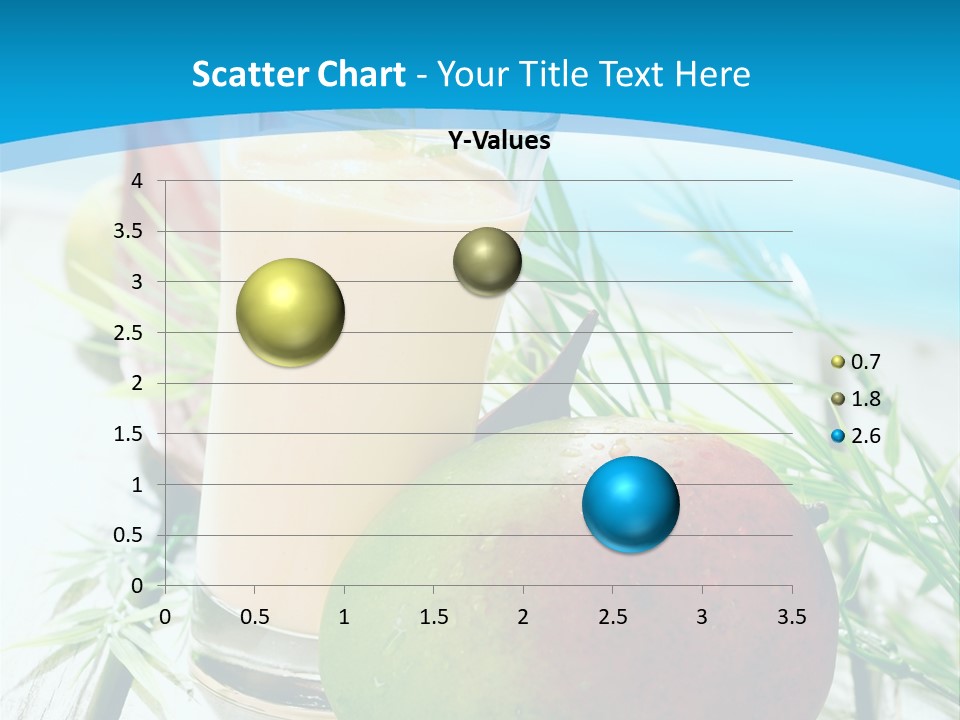 Scatter Chart - Your Title Text Here

Y-Values

4
3.5
3
2.5
2
1.5
1
0.5
0

0 0.5 1 1.5 2 2.5 3 3.5

0.7
1.8
2.6